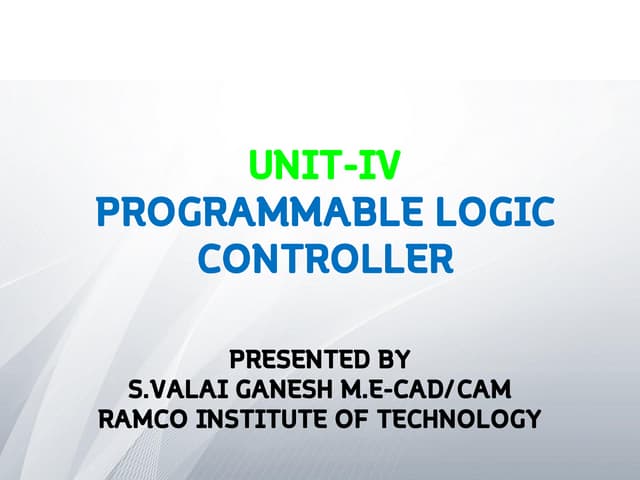 UNIT-IV
PROGRAMMABLE LOGIC CONTROLLER

PRESENTED BY
S.VALAI GANESH M.E-CAD/CAM
RAMCO INSTITUTE OF TECHNOLOGY